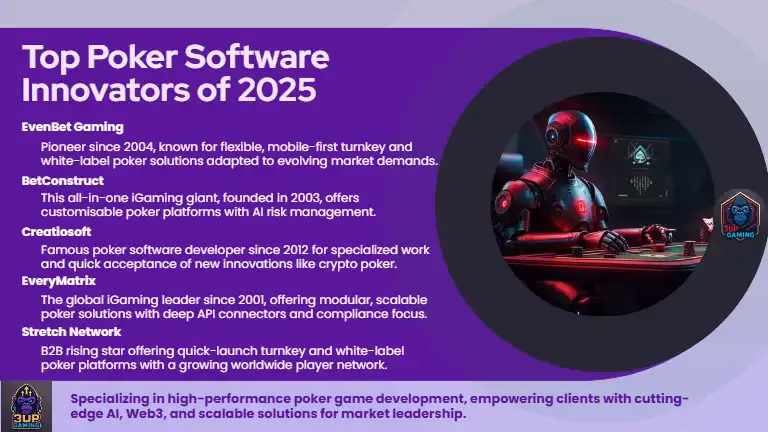 Top Poker Software Innovators of 2025

EvenBet Gaming

Pioneer since 2004, known for flexible, mobile-first turnkey and white-label poker solutions adapted to evolving market demands.

BetConstruct

This all-in-one iGaming giant, founded in 2003, offers customisable poker platforms with AI risk management.

Creatiosoft

Famous poker software developer since 2012 for specialized work and quick acceptance of new innovations like crypto poker.

EveryMatrix

The global iGaming leader since 2001, offering modular, scalable poker solutions with deep API connectors and compliance focus.

Stretch Network

B2B rising star offering quick-launch turnkey and white-label poker platforms with a growing worldwide player network.

3UP GAMING

3UP GAMING

Specializing in high-performance poker game development, empowering clients with cutting-edge AI, Web3, and scalable solutions for market leadership.